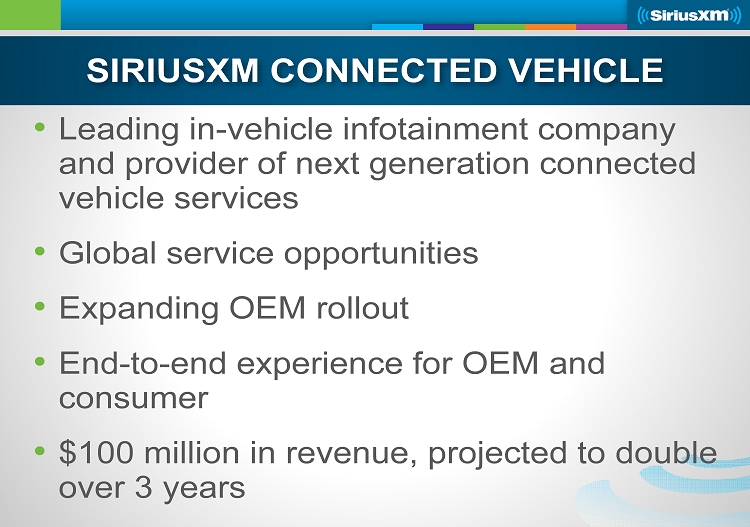 ((SiriusXM))

SIRIUSXM CONNECTED VEHICLE

• Leading in-vehicle infotainment company and provider of next generation connected vehicle services

• Global service opportunities

• Expanding OEM rollout

• End-to-end experience for OEM and consumer

• \$100 million in revenue, projected to double over 3 years